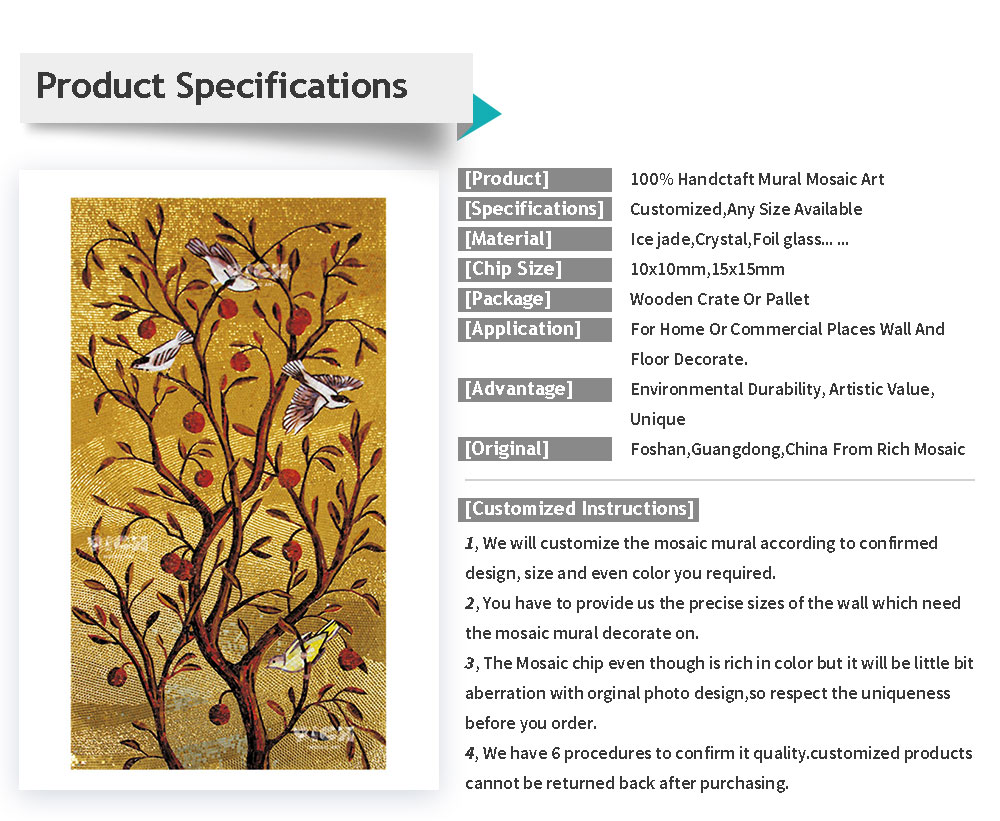 Product Specifications

| [Product] | 100% Handctaft Mural Mosaic Art |
|---|---|
| [Specifications] | Customized,Any Size Available |
| [Material] | Ice jade,Crystal,Foil glass... ... |
| [Chip Size] | 10x10mm,15x15mm |
| [Package] | Wooden Crate Or Pallet |
| [Application] | For Home Or Commercial Places Wall And Floor Decorate. |
| [Advantage] | Environmental Durability, Artistic Value, Unique |
| [Original] | Foshan,Guangdong,China From Rich Mosaic |

[Customized Instructions]

1, We will customize the mosaic mural according to confirmed design, size and even color you required.

2, You have to provide us the precise sizes of the wall which need the mosaic mural decorate on.

3, The Mosaic chip even though is rich in color but it will be little bit aberration with orginal photo design,so respect the uniqueness before you order.

4, We have 6 procedures to confirm it quality.customized products cannot be returned back after purchasing.